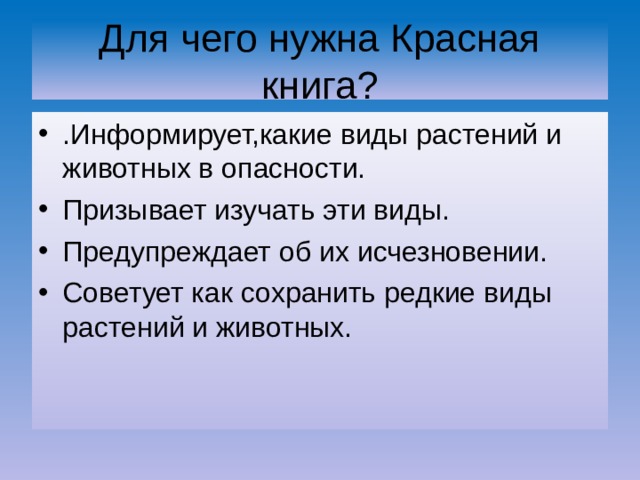 Для чего нужна Красная книга?

• .Информирует,какие виды растений и животных в опасности.
• Призывает изучать эти виды.
• Предупреждает об их исчезновении.
• Советует как сохранить редкие виды растений и животных.